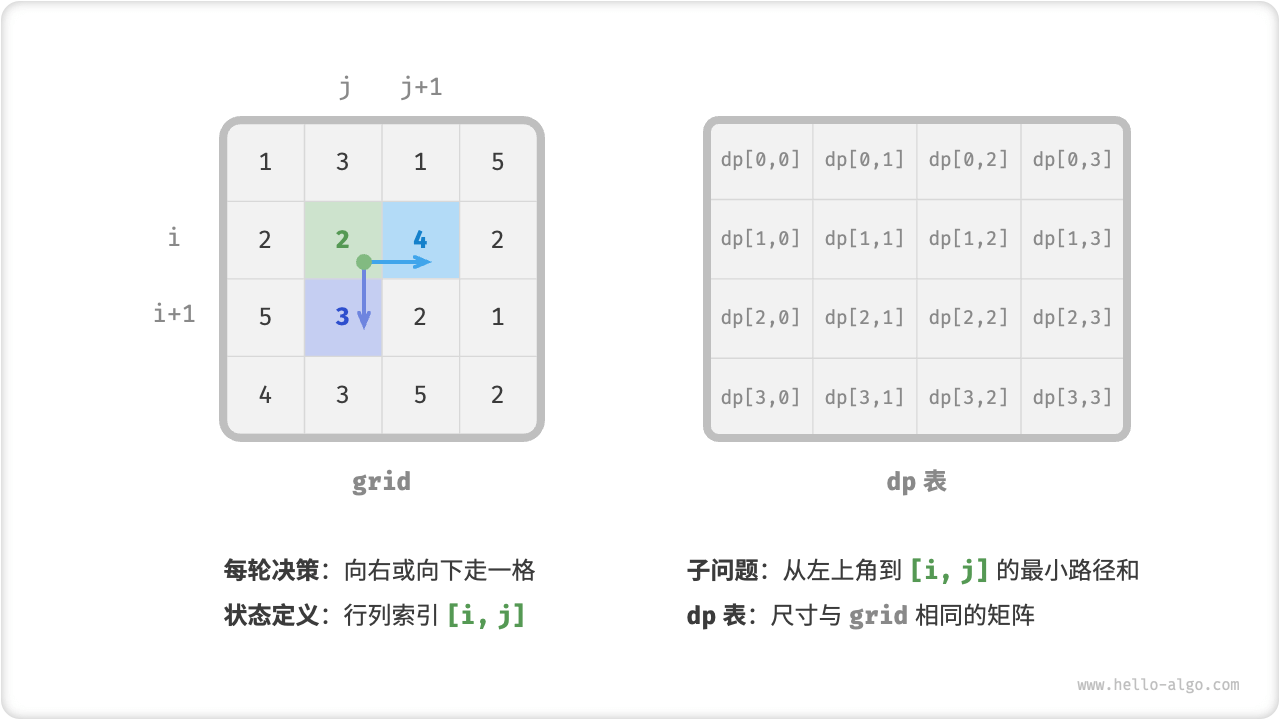 j j+1

i

i+1

| 1 | 3 | 1 | 5 |
|---|---|---|---|
| 2 | 2 | 4 | 2 |
| 5 | 3 | 2 | 1 |
| 4 | 3 | 5 | 2 |

grid

| dp[0,0] | dp[0,1] | dp[0,2] | dp[0,3] |
|---|---|---|---|
| dp[1,0] | dp[1,1] | dp[1,2] | dp[1,3] |
| dp[2,0] | dp[2,1] | dp[2,2] | dp[2,3] |
| dp[3,0] | dp[3,1] | dp[3,2] | dp[3,3] |

dp 表

每轮决策：向右或向下走一格

状态定义：行列索引 [i, j]

子问题：从左上角到 [i, j] 的最小路径和

dp 表：尺寸与 grid 相同的矩阵

www.hello-algo.com